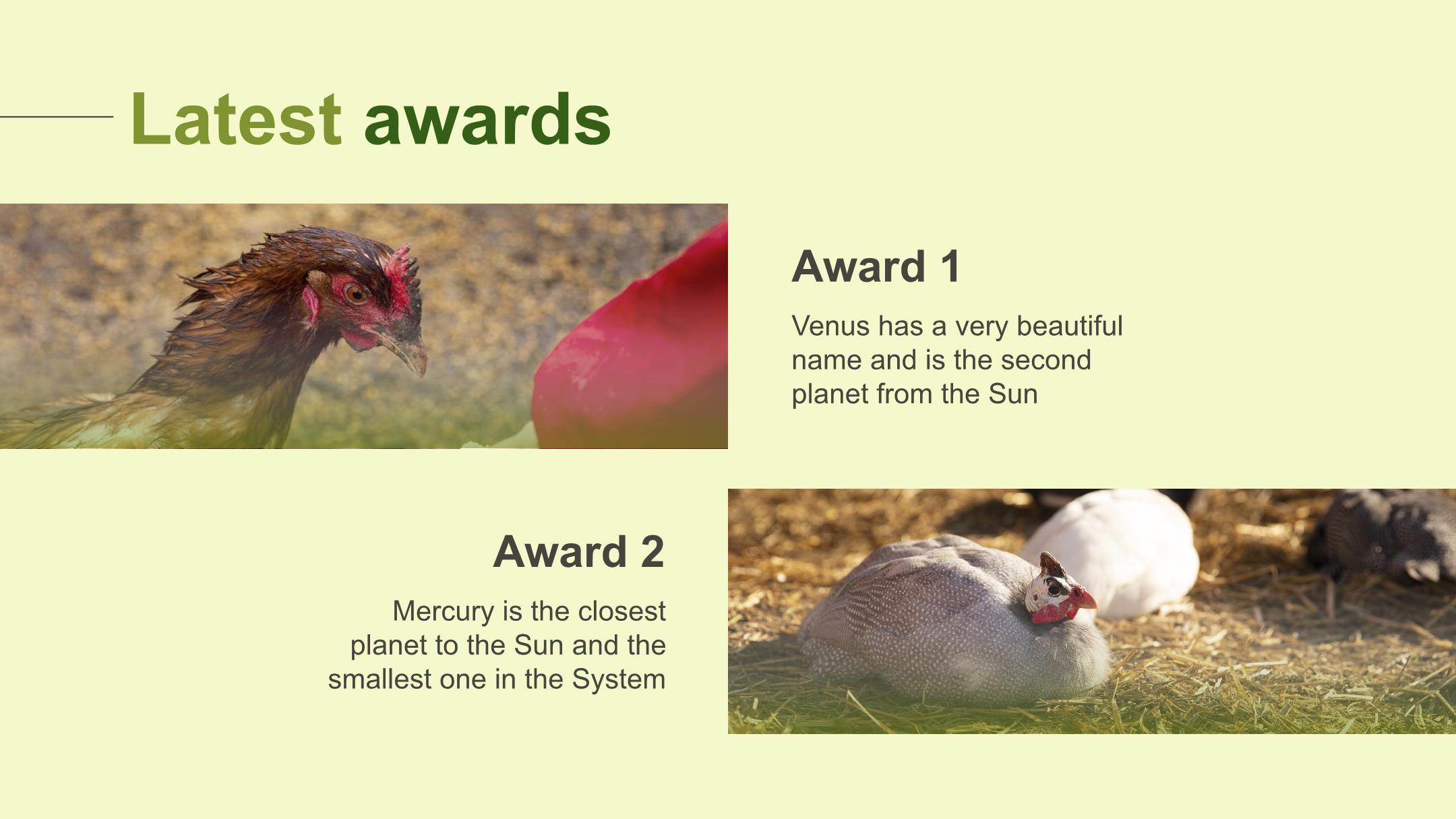 Latest awards

Award 1

Venus has a very beautiful name and is the second planet from the Sun

Award 2

Mercury is the closest planet to the Sun and the smallest one in the System